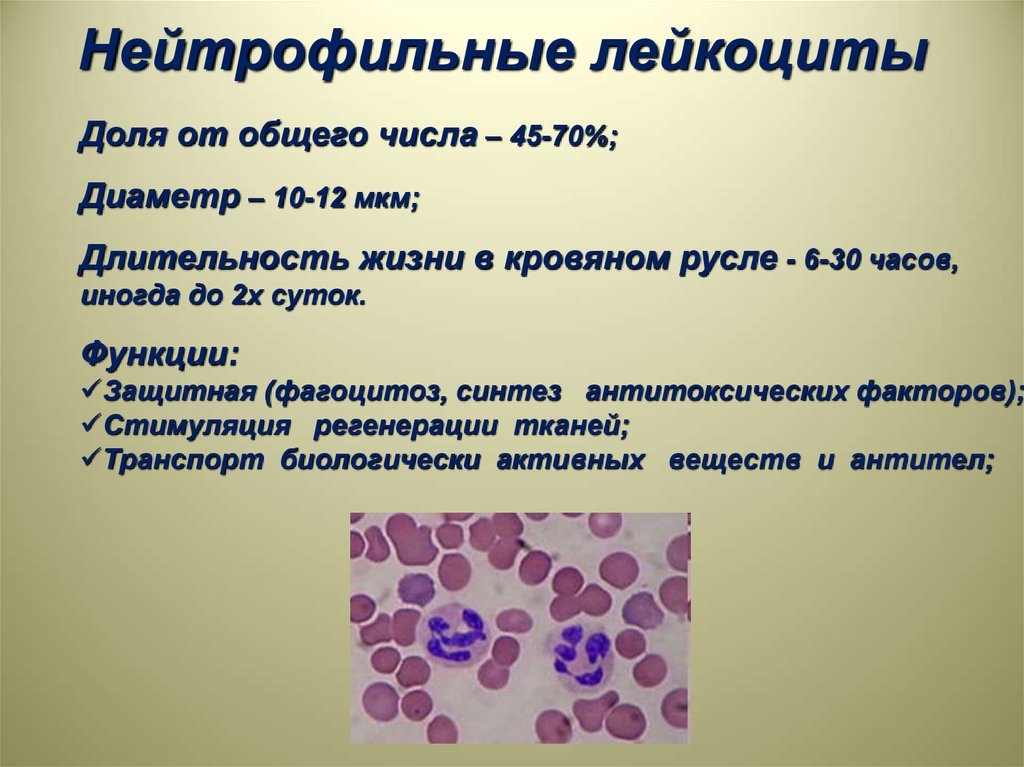 Нейтрофильные лейкоциты

Доля от общего числа – 45-70%;

Диаметр – 10-12 мкм;

Длительность жизни в кровяном русле - 6-30 часов, иногда до 2х суток.

Функции:
✓Защитная (фагоцитоз, синтез антитоксических факторов);
✓Стимуляция регенерации тканей;
✓Транспорт биологически активных веществ и антител;